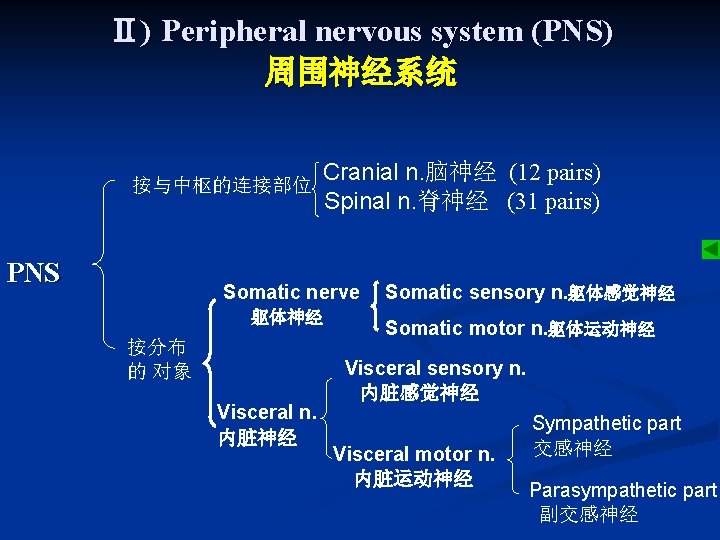 Ⅱ) Peripheral nervous system (PNS)
周围神经系统

PNS

按与中枢的连接部位
Cranial n.脑神经 (12 pairs)
Spinal n.脊神经 (31 pairs)

按分布的 对象
Somatic nerve
躯体神经
Somatic sensory n.躯体感觉神经
Somatic motor n.躯体运动神经

Visceral n.
内脏神经
Visceral sensory n.
内脏感觉神经
Visceral motor n.
内脏运动神经
Sympathetic part
交感神经
Parasympathetic part
副交感神经